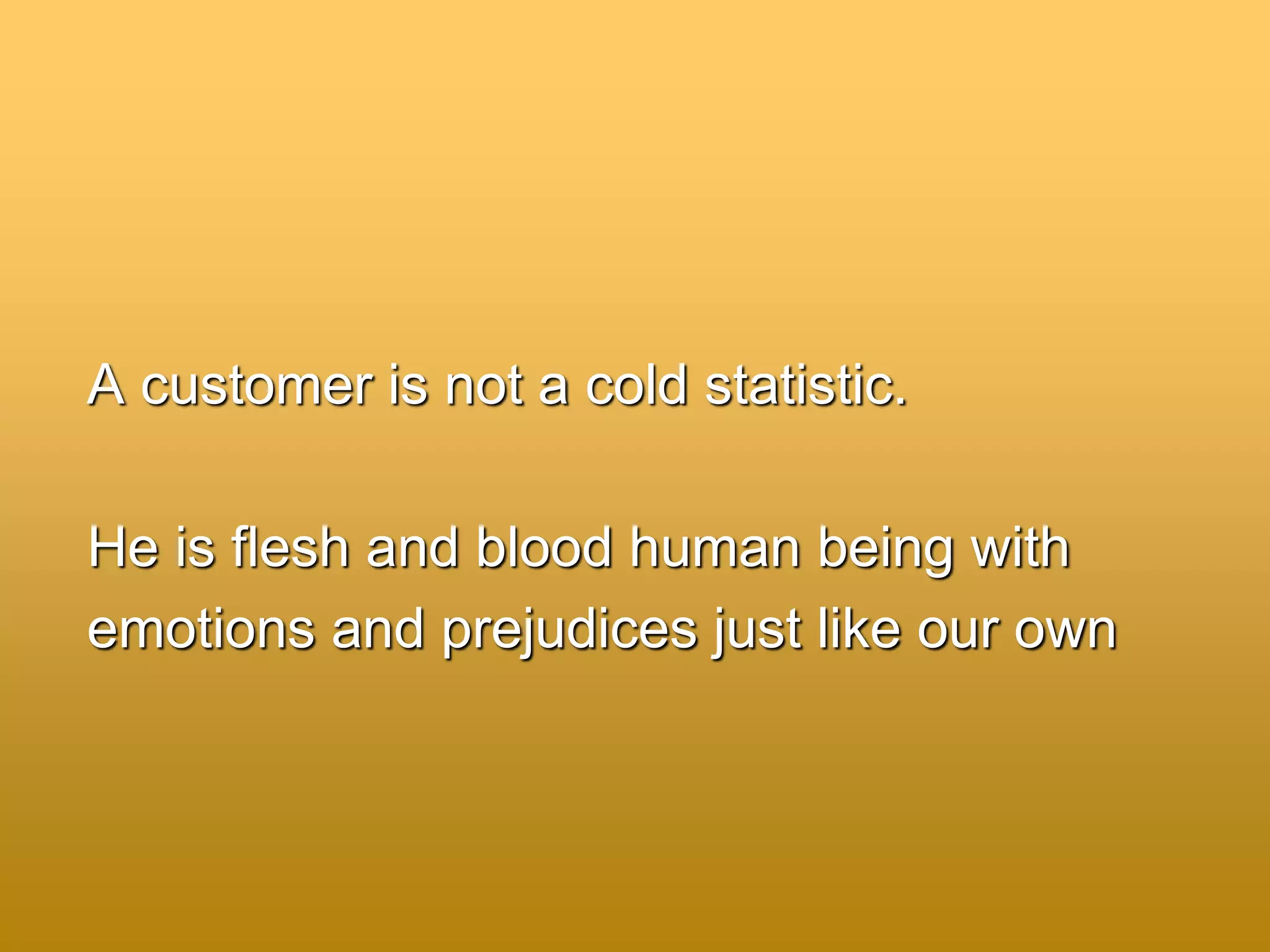 A customer is not a cold statistic.

He is flesh and blood human being with emotions and prejudices just like our own